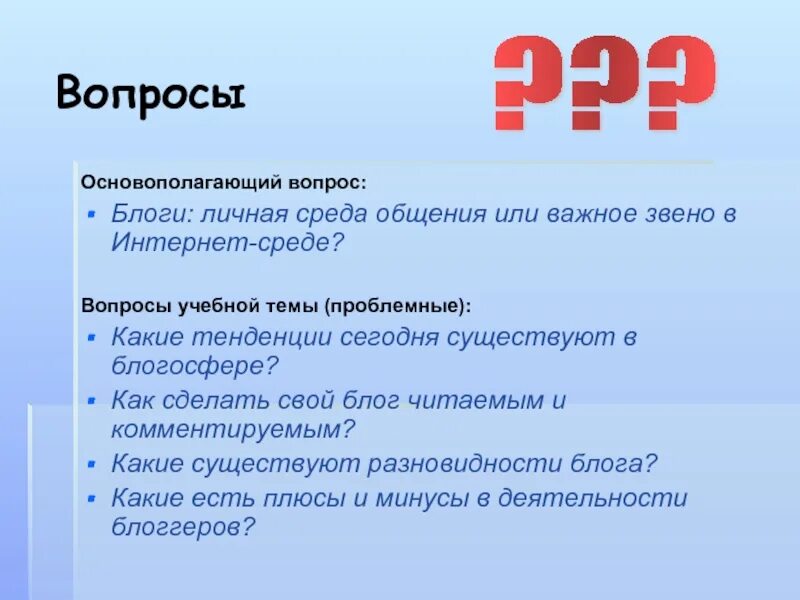 Вопросы

???

Основополагающий вопрос:

- Блоги: личная среда общения или важное звено в Интернет-среде?

Вопросы учебной темы (проблемные):

- Какие тенденции сегодня существуют в блогосфере?
- Как сделать свой блог читаемым и комментируемым?
- Какие существуют разновидности блога?
- Какие есть плюсы и минусы в деятельности блоггеров?